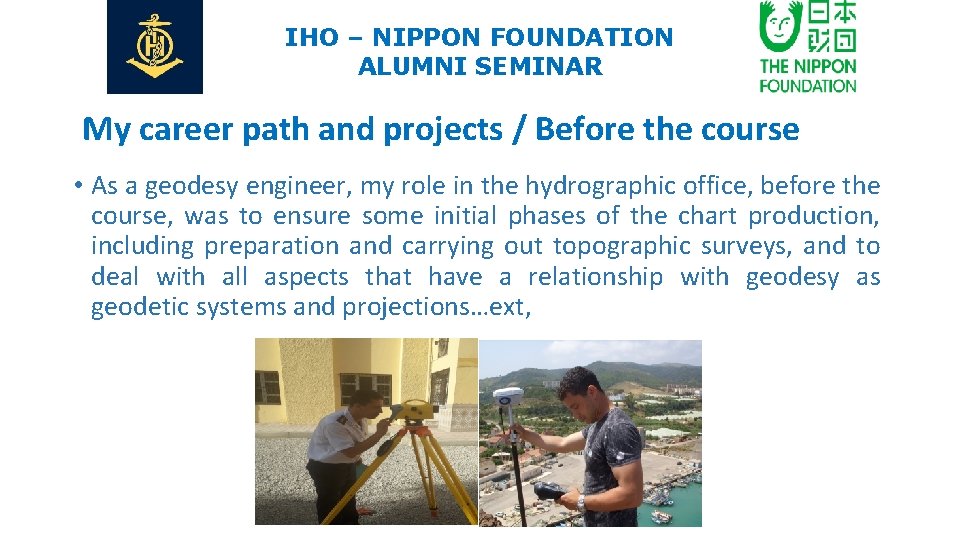 IHO – NIPPON FOUNDATION
ALUMNI SEMINAR

日本財団
THE NIPPON FOUNDATION

My career path and projects / Before the course

• As a geodesy engineer, my role in the hydrographic office, before the course, was to ensure some initial phases of the chart production, including preparation and carrying out topographic surveys, and to deal with all aspects that have a relationship with geodesy as geodetic systems and projections…ext,